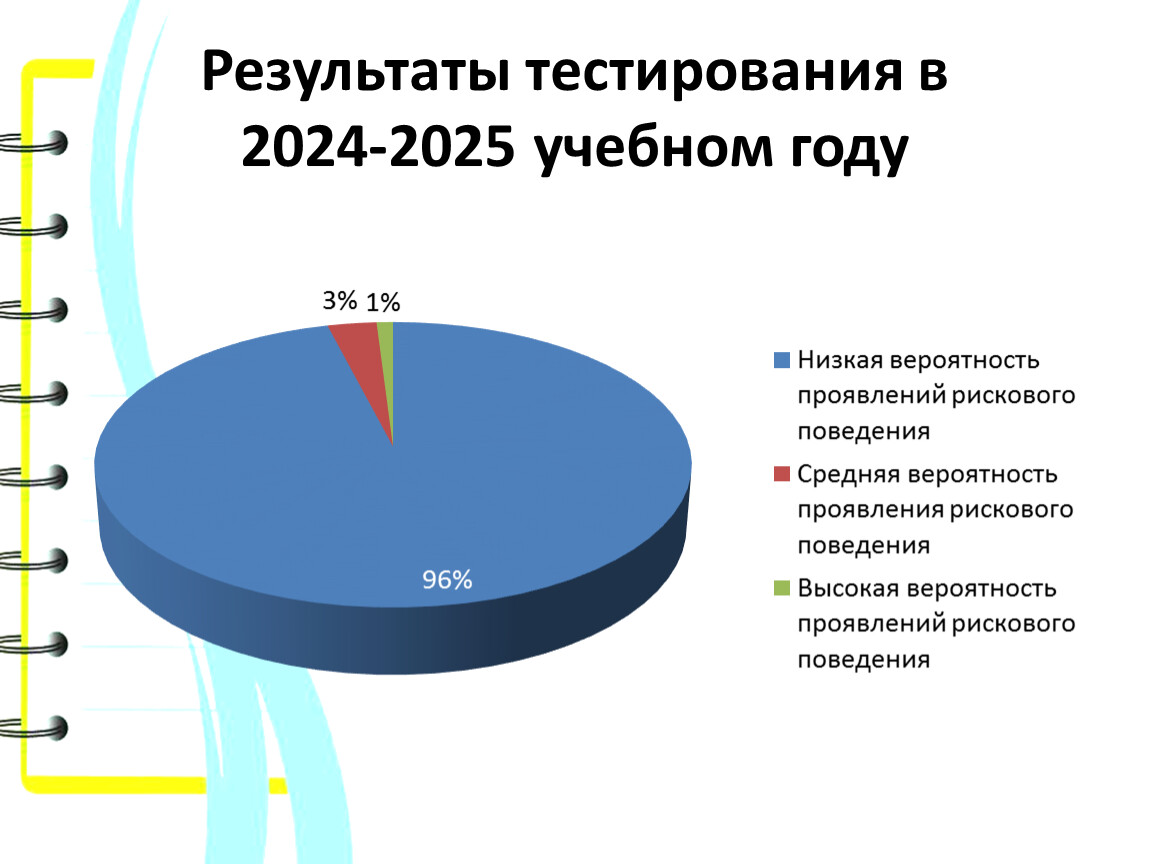 Результаты тестирования в 2024-2025 учебном году

3% 1%

96%

Низкая вероятность проявлений рискового поведения

Средняя вероятность проявления рискового поведения

Высокая вероятность проявлений рискового поведения